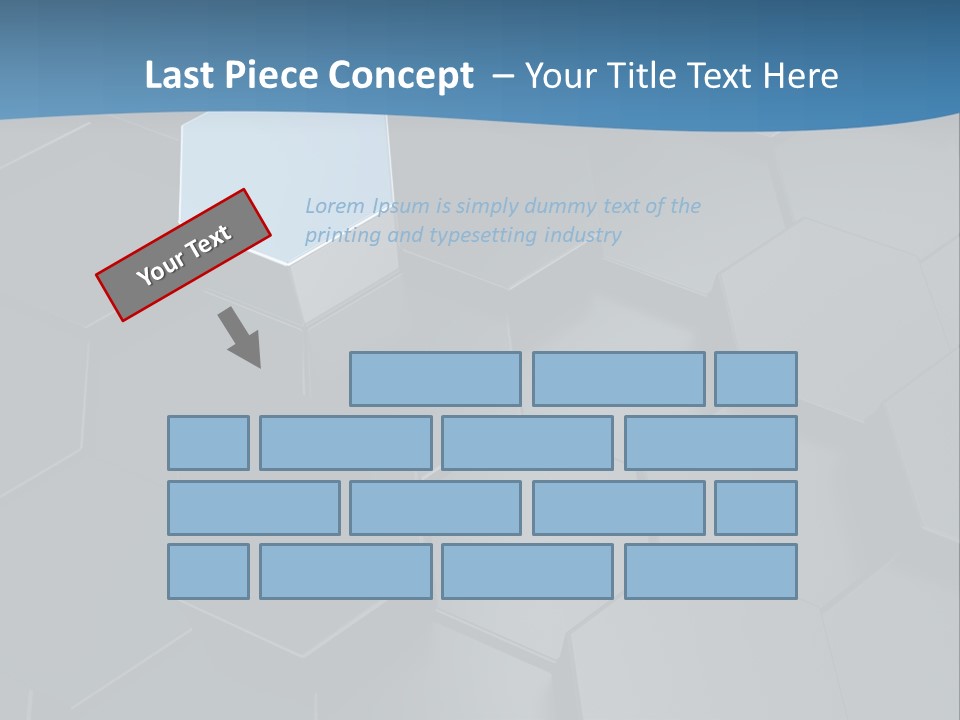 Last Piece Concept – Your Title Text Here

Your Text

Lorem Ipsum is simply dummy text of the printing and typesetting industry